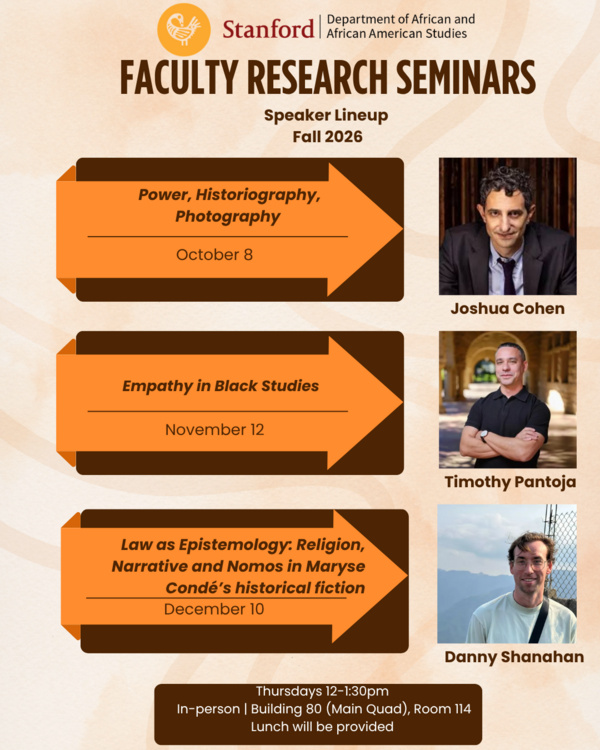 Stanford | Department of African and African American Studies

FACULTY RESEARCH SEMINARS

Speaker Lineup
Fall 2026

Power, Historiography, Photography

October 8

Joshua Cohen

Empathy in Black Studies

November 12

Timothy Pantoja

Law as Epistemology: Religion, Narrative and Nomos in Maryse Condé's historical fiction

December 10

Danny Shanahan

Thursdays 12-1:30pm
In-person | Building 80 (Main Quad), Room 114
Lunch will be provided